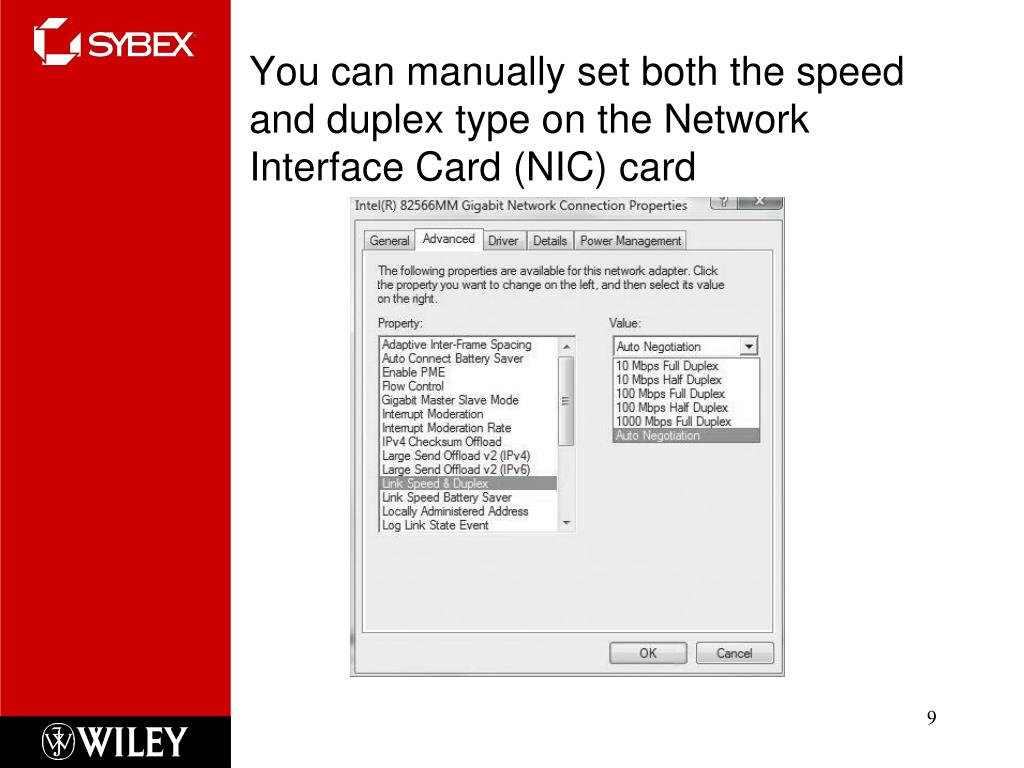 SYBEX

You can manually set both the speed and duplex type on the Network Interface Card (NIC) card

Intel(R) 82566MM Gigabit Network Connection Properties

?

X

General Advanced Driver Details Power Management

The following properties are available for this network adapter. Click the property you want to change on the left, and then select its value on the right.

Property:

Adaptive Inter-Frame Spacing
Auto Connect Battery Saver
Enable PME
Flow Control
Gigabit Master Slave Mode
Interrupt Moderation
Interrupt Moderation Rate
IPv4 Checksum Offload
Large Send Offload v2 (IPv4)
Large Send Offload v2 (IPv6)
Link Speed & Duplex
Link Speed Battery Saver
Locally Administered Address
Log Link State Event

Value:

Auto Negotiation

10 Mbps Full Duplex
10 Mbps Half Duplex
100 Mbps Full Duplex
100 Mbps Half Duplex
1000 Mbps Full Duplex
Auto Negotiation

OK Cancel

WILEY

9